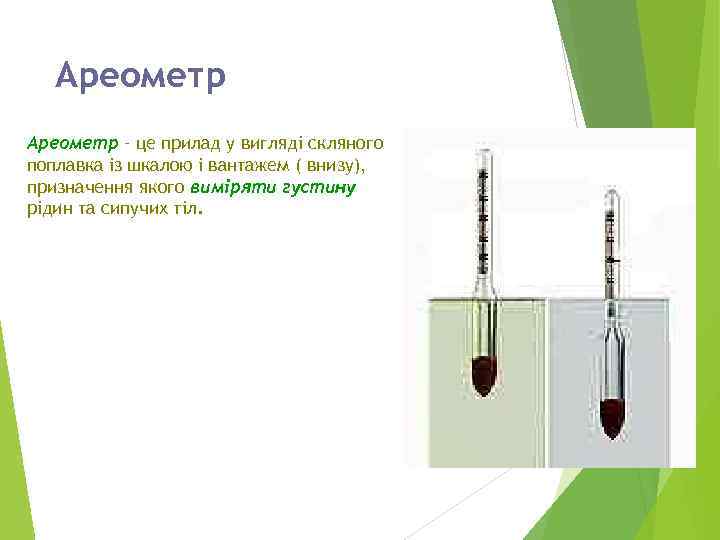 Ареометр

Ареометр - це прилад у вигляді скляного поплавка із шкалою і вантажем ( внизу), призначення якого виміряти густину рідин та сипучих тіл.